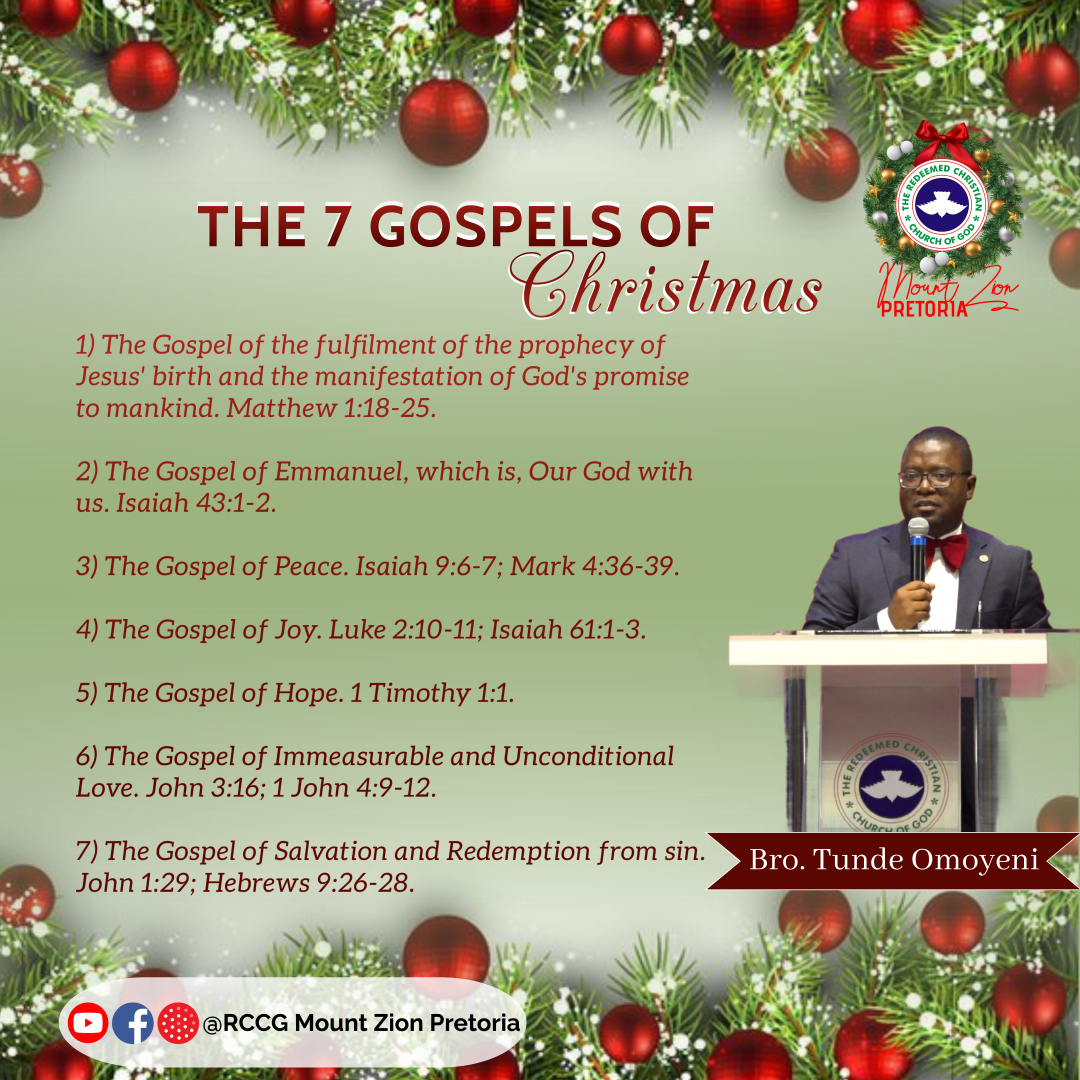 THE 7 GOSPELS OF Christmas

THE REDEEMED CHRISTIAN CHURCH OF GOD

Mount Zion PRETORIA

1) The Gospel of the fulfilment of the prophecy of Jesus' birth and the manifestation of God's promise to mankind. Matthew 1:18-25.

2) The Gospel of Emmanuel, which is, Our God with us. Isaiah 43:1-2.

3) The Gospel of Peace. Isaiah 9:6-7; Mark 4:36-39.

4) The Gospel of Joy. Luke 2:10-11; Isaiah 61:1-3.

5) The Gospel of Hope. 1 Timothy 1:1.

6) The Gospel of Immeasurable and Unconditional Love. John 3:16; 1 John 4:9-12.

7) The Gospel of Salvation and Redemption from sin. John 1:29; Hebrews 9:26-28.

THE REDEEMED CHRISTIAN CHURCH OF GOD

Bro. Tunde Omoyeni

@RCCG Mount Zion Pretoria